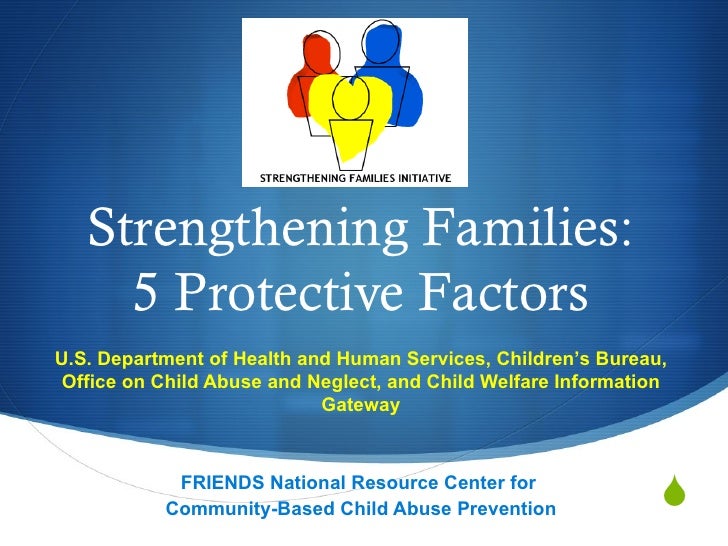 STRENGTHENING FAMILIES INITIATIVE

Strengthening Families:
5 Protective Factors

U.S. Department of Health and Human Services, Children's Bureau, Office on Child Abuse and Neglect, and Child Welfare Information Gateway

FRIENDS National Resource Center for Community-Based Child Abuse Prevention